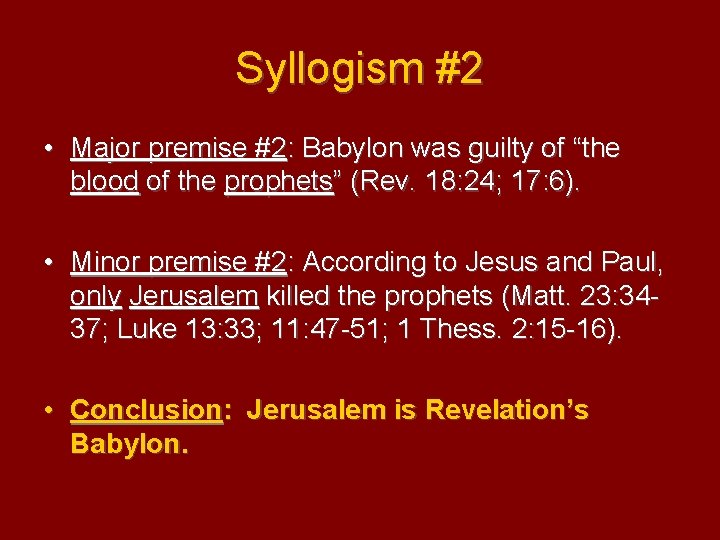 Syllogism #2

• Major premise #2: Babylon was guilty of “the blood of the prophets” (Rev. 18:24; 17:6).

• Minor premise #2: According to Jesus and Paul, only Jerusalem killed the prophets (Matt. 23:34-37; Luke 13:33; 11:47-51; 1 Thess. 2:15-16).

• Conclusion: Jerusalem is Revelation’s Babylon.